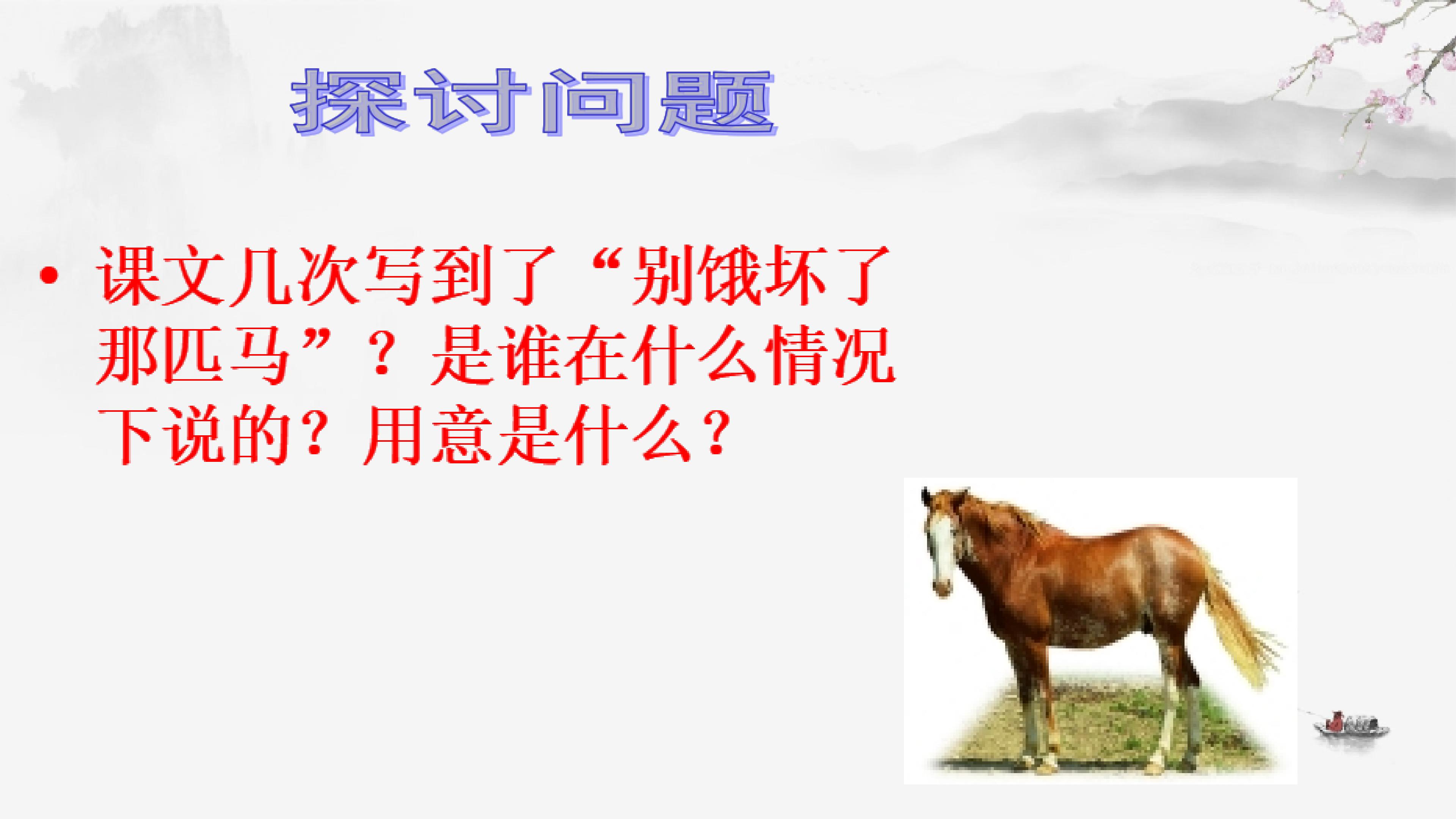 探讨问题

• 课文几次写到了“别饿坏了那匹马”？是谁在什么情况下说的？用意是什么？